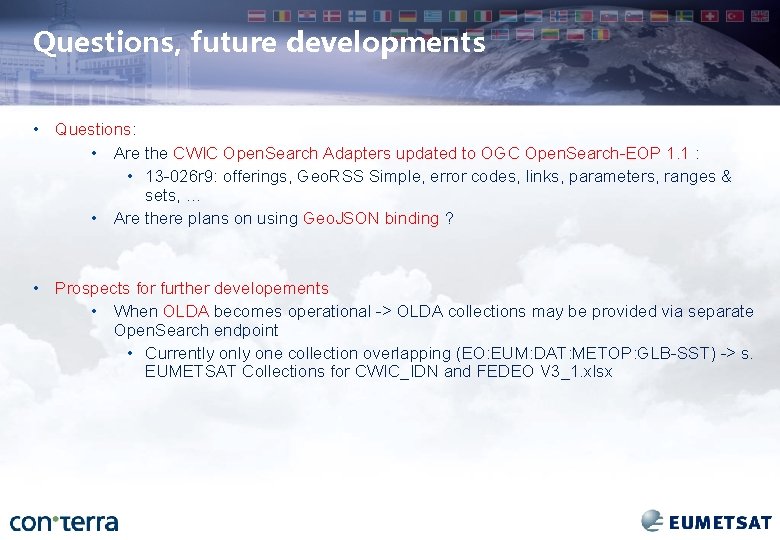 Questions, future developments

• Questions:
  • Are the CWIC OpenSearch Adapters updated to OGC OpenSearch-EOP 1.1 :
    • 13-026r9: offerings, GeoRSS Simple, error codes, links, parameters, ranges & sets, …
  • Are there plans on using GeoJSON binding ?

• Prospects for further developements
  • When OLDA becomes operational -> OLDA collections may be provided via separate OpenSearch endpoint
    • Currently only one collection overlapping (EO:EUM:DAT:METOP:GLB-SST) -> s. EUMETSAT Collections for CWIC_IDN and FEDEO V3_1.xlsx

con•terra

EUMETSAT